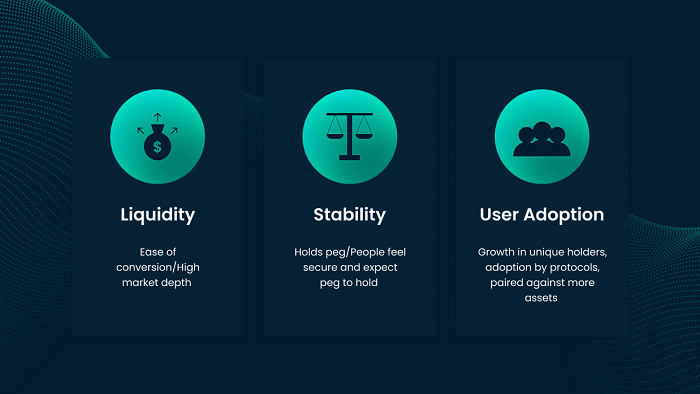 $

Liquidity

Ease of conversion/High market depth

Stability

Holds peg/People feel secure and expect peg to hold

User Adoption

Growth in unique holders, adoption by protocols, paired against more assets